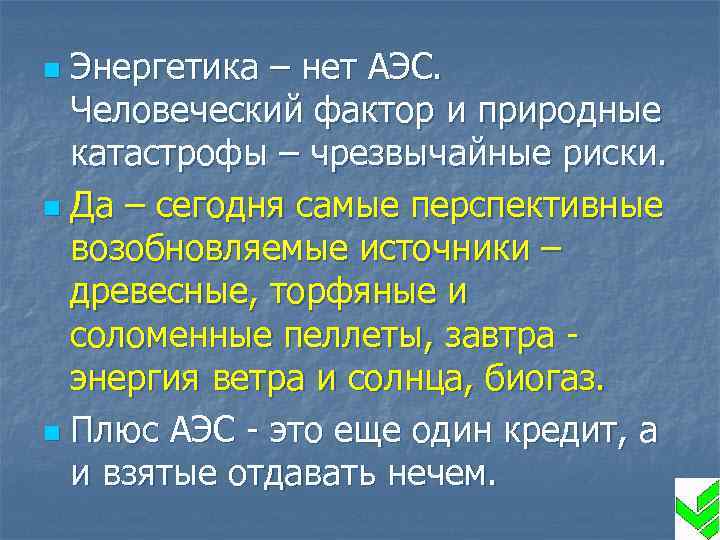 Энергетика – нет АЭС. Человеческий фактор и природные катастрофы – чрезвычайные риски.

Да – сегодня самые перспективные возобновляемые источники – древесные, торфяные и соломенные пеллеты, завтра - энергия ветра и солнца, биогаз.

Плюс АЭС - это еще один кредит, а и взятые отдавать нечем.